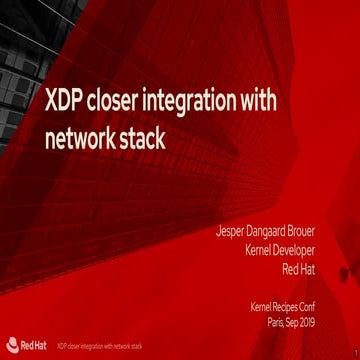 XDP closer integration with network stack

Jesper Dangaard Brouer
Kernel Developer
Red Hat

Kernel Recipes Conf
Paris, Sep 2019

Red Hat XDP closer integration with network stack

1